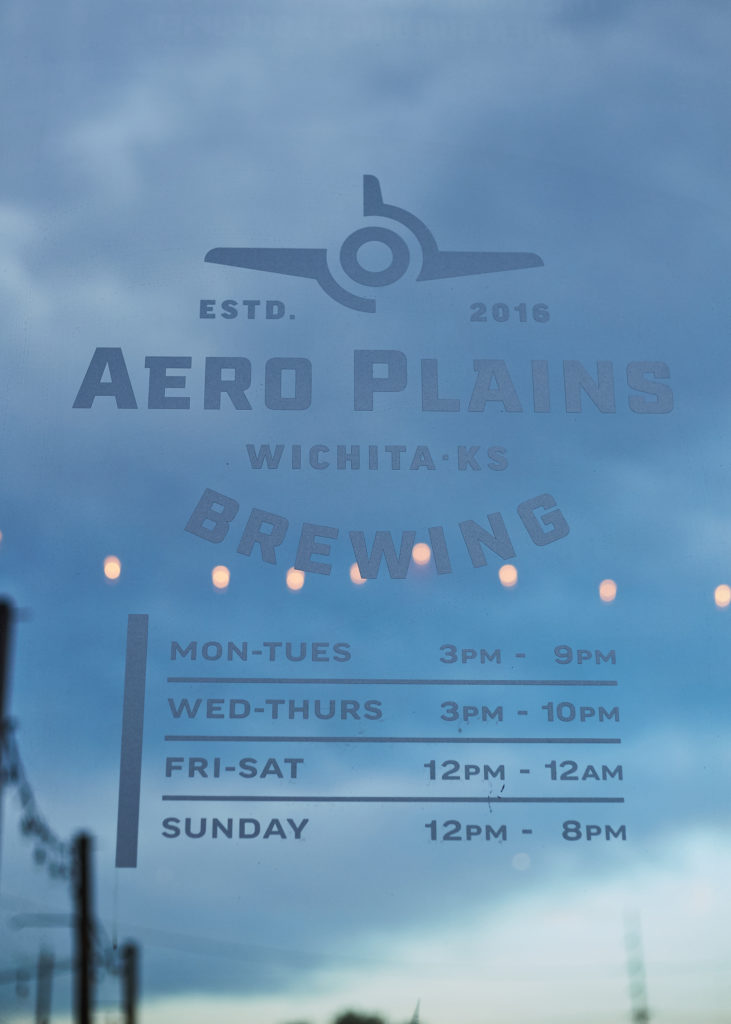 ESTD. 2016
AERO PLAINS
WICHITA·KS
BREWING

| MON-TUES | 3PM - 9PM |
|---|---|
| WED-THURS | 3PM - 10PM |
| FRI-SAT | 12PM - 12AM |
| SUNDAY | 12PM - 8PM |